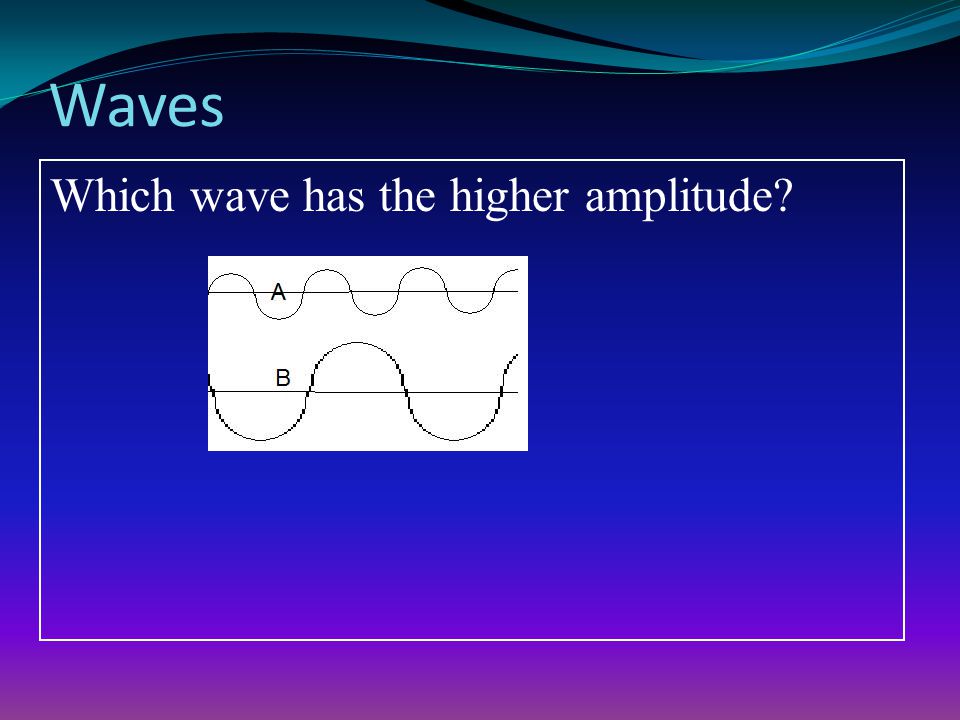 Waves

Which wave has the higher amplitude?

A

B